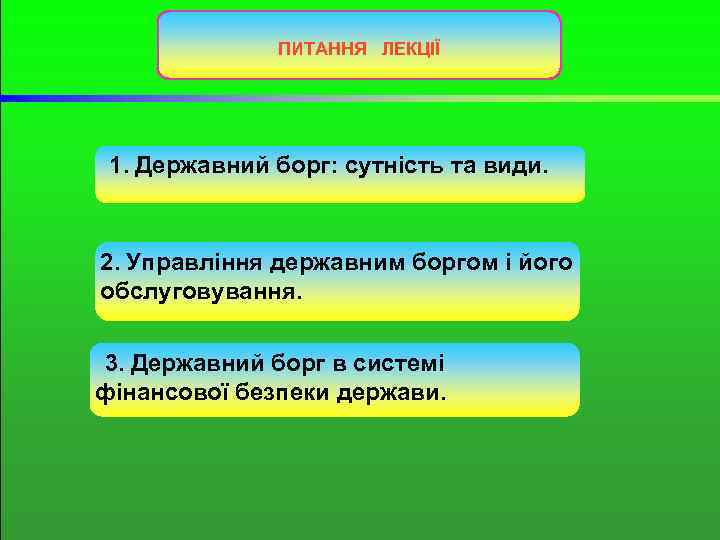 ПИТАННЯ ЛЕКЦІЇ

1. Державний борг: сутність та види.

2. Управління державним боргом і його обслуговування.

3. Державний борг в системі фінансової безпеки держави.